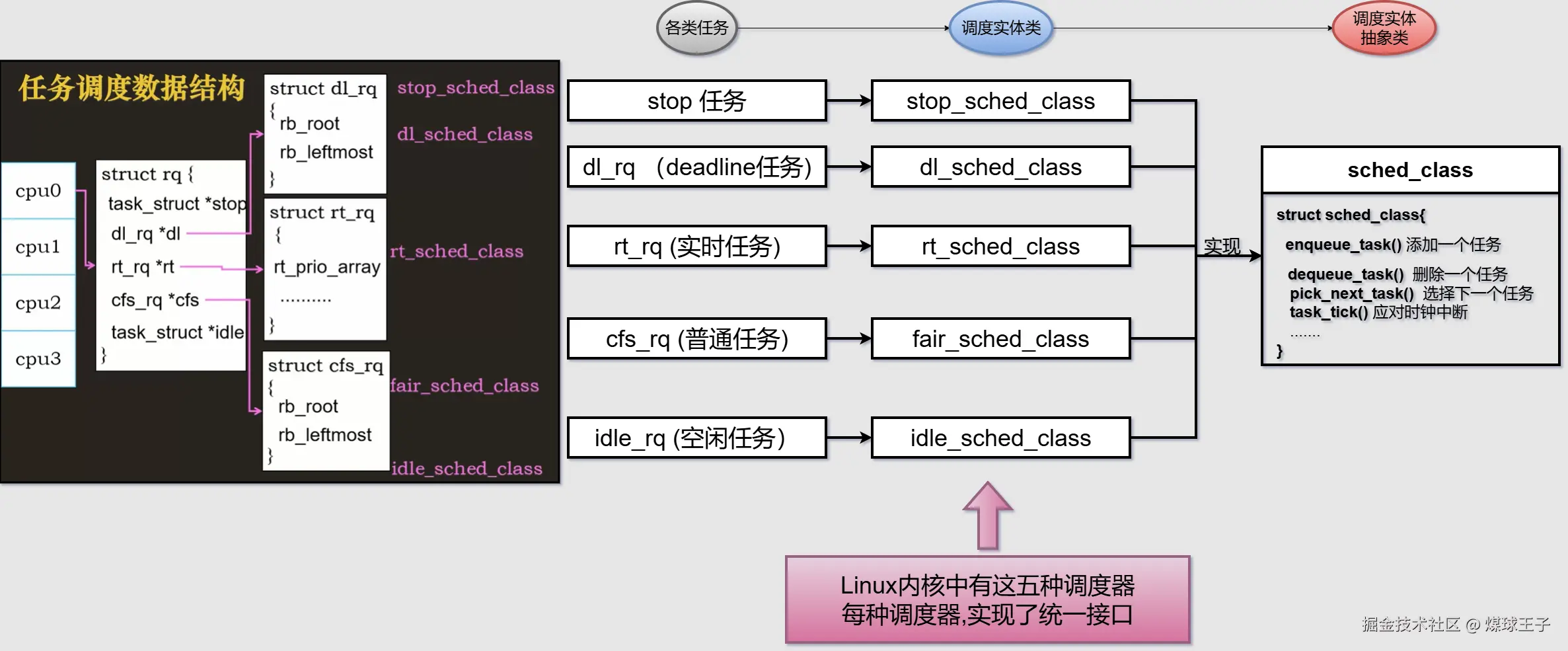 各类任务

调度实体类

调度实体抽象类

任务调度数据结构

cpu0
cpu1
cpu2
cpu3

struct rq {
task_struct *stop
dl_rq *dl
rt_rq *rt
cfs_rq *cfs
task_struct *idle
}

struct dl_rq
{
rb_root
rb_leftmost
}

struct rt_rq
{
rt_prio_array
..........
}

struct cfs_rq
{
rb_root
rb_leftmost
}

stop_sched_class
dl_sched_class
rt_sched_class
fair_sched_class
idle_sched_class

stop 任务
dl_rq （deadline任务）
rt_rq (实时任务)
cfs_rq (普通任务)
idle_rq (空闲任务)

stop_sched_class
dl_sched_class
rt_sched_class
fair_sched_class
idle_sched_class

实现

sched_class

struct sched_class{
enqueue_task() 添加一个任务
dequeue_task() 删除一个任务
pick_next_task() 选择下一个任务
task_tick() 应对时钟中断
.......
}

Linux内核中有这五种调度器
每种调度器,实现了统一接口

掘金技术社区 @ 煤球王子